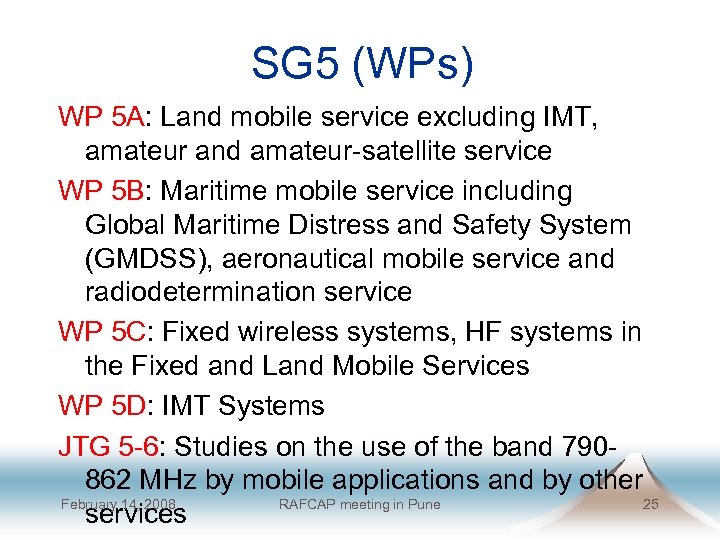 SG5 (WPs)

WP 5A: Land mobile service excluding IMT, amateur and amateur-satellite service

WP 5B: Maritime mobile service including Global Maritime Distress and Safety System (GMDSS), aeronautical mobile service and radiodetermination service

WP 5C: Fixed wireless systems, HF systems in the Fixed and Land Mobile Services

WP 5D: IMT Systems

JTG 5-6: Studies on the use of the band 790-862 MHz by mobile applications and by other services

February 14, 2008

RAFCAP meeting in Pune

25